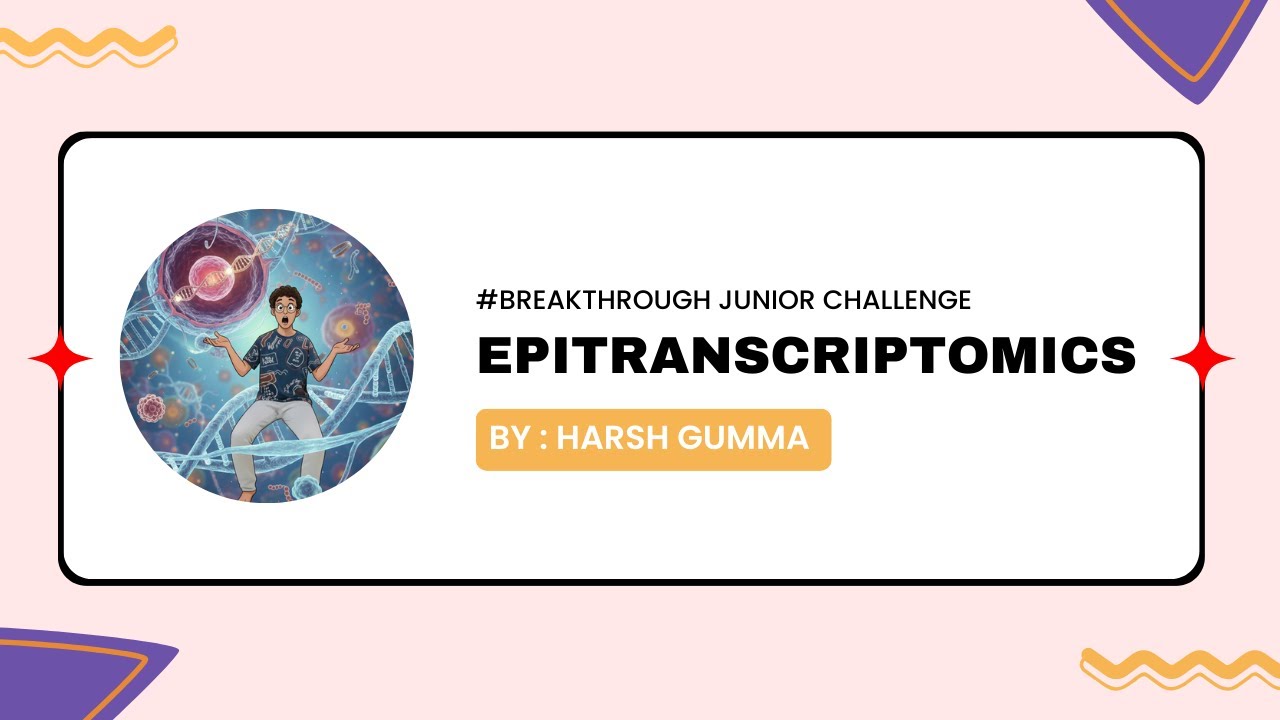 #BREAKTHROUGH JUNIOR CHALLENGE

EPITRANSCRIPTOMICS

BY : HARSH GUMMA